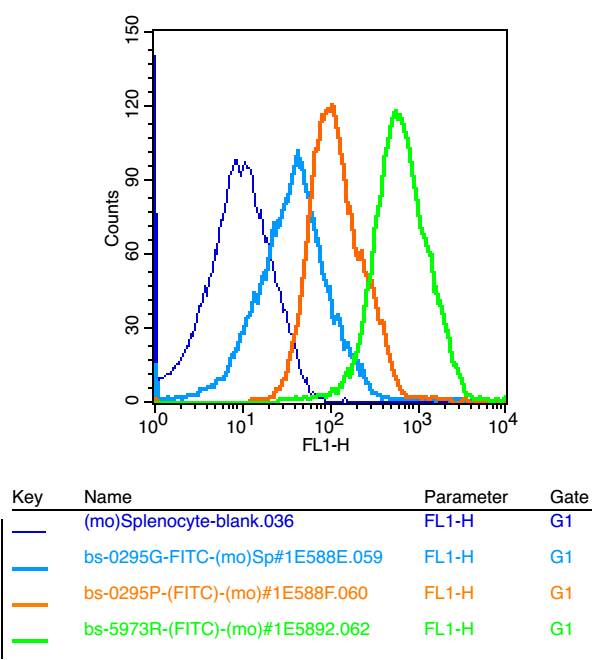 150
120
90
60
30
0
Counts
$10^0$ $10^1$ $10^2$ $10^3$ $10^4$
FL1-H

| Key | Name | Parameter | Gate |
|---|---|---|---|
| | (mo)Splenocyte-blank.036 | FL1-H | G1 |
| | bs-0295G-FITC-(mo)Sp#1E588E.059 | FL1-H | G1 |
| | bs-0295P-(FITC)-(mo)#1E588F.060 | FL1-H | G1 |
| | bs-5973R-(FITC)-(mo)#1E5892.062 | FL1-H | G1 |